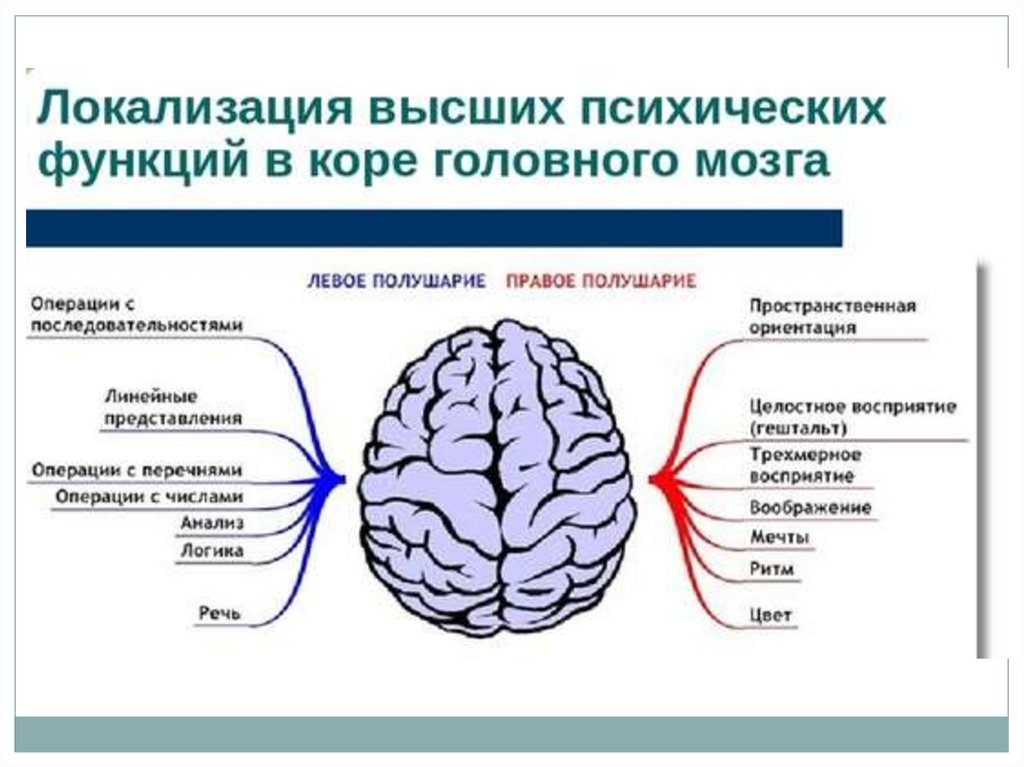 Локализация высших психических функций в коре головного мозга

ЛЕВОЕ ПОЛУШАРИЕ ПРАВОЕ ПОЛУШАРИЕ

Операции с последовательностями

Линейные представления

Операции с перечнями

Операции с числами

Анализ

Логика

Речь

Пространственная ориентация

Целостное восприятие (гештальт)

Трехмерное восприятие

Воображение

Мечты

Ритм

Цвет